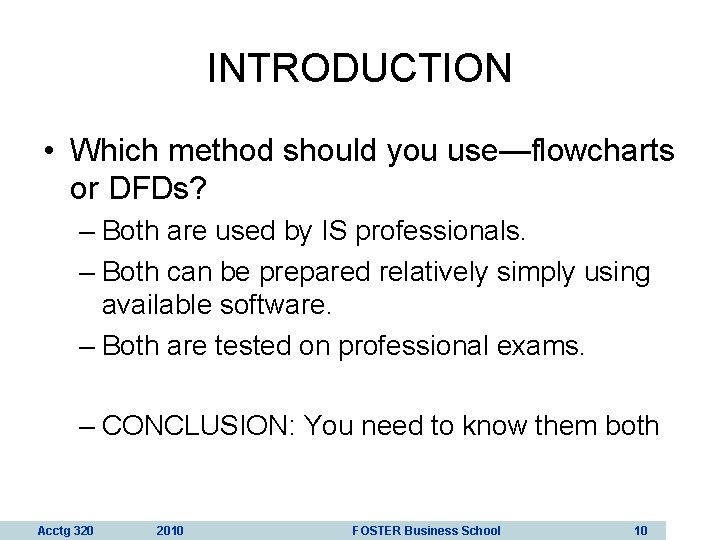 INTRODUCTION

• Which method should you use—flowcharts or DFDs?

– Both are used by IS professionals.

– Both can be prepared relatively simply using available software.

– Both are tested on professional exams.

– CONCLUSION: You need to know them both

Acctg 320 2010 FOSTER Business School 10